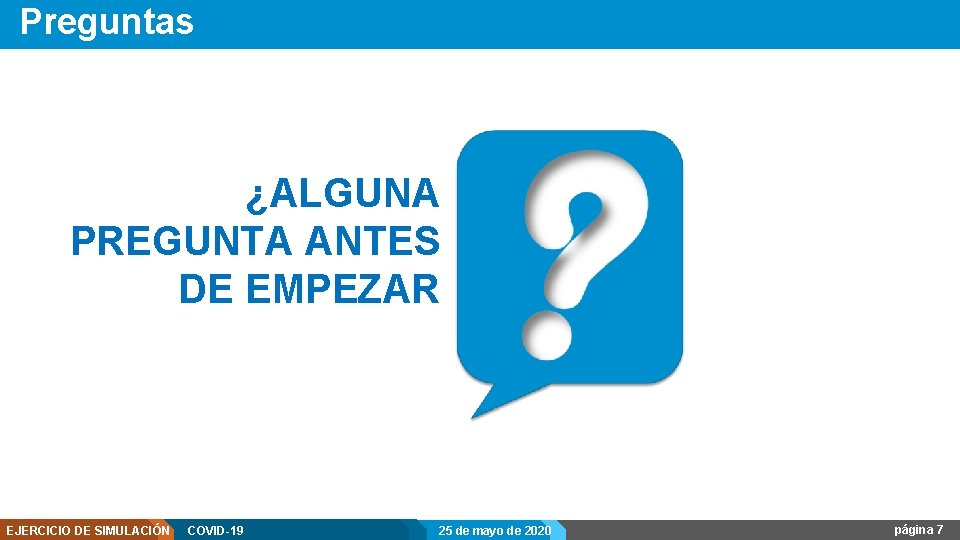 Preguntas

¿ALGUNA PREGUNTA ANTES DE EMPEZAR

?

EJERCICIO DE SIMULACIÓN COVID-19 25 de mayo de 2020 página 7